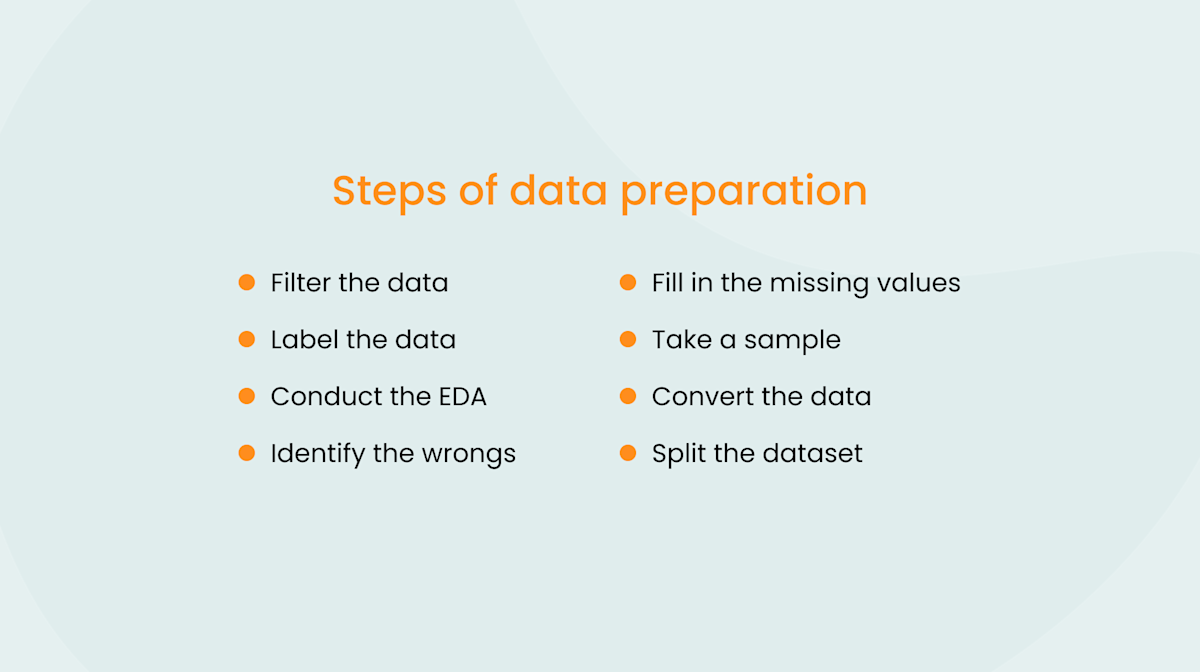 Steps of data preparation

- Filter the data
- Label the data
- Conduct the EDA
- Identify the wrongs

- Fill in the missing values
- Take a sample
- Convert the data
- Split the dataset